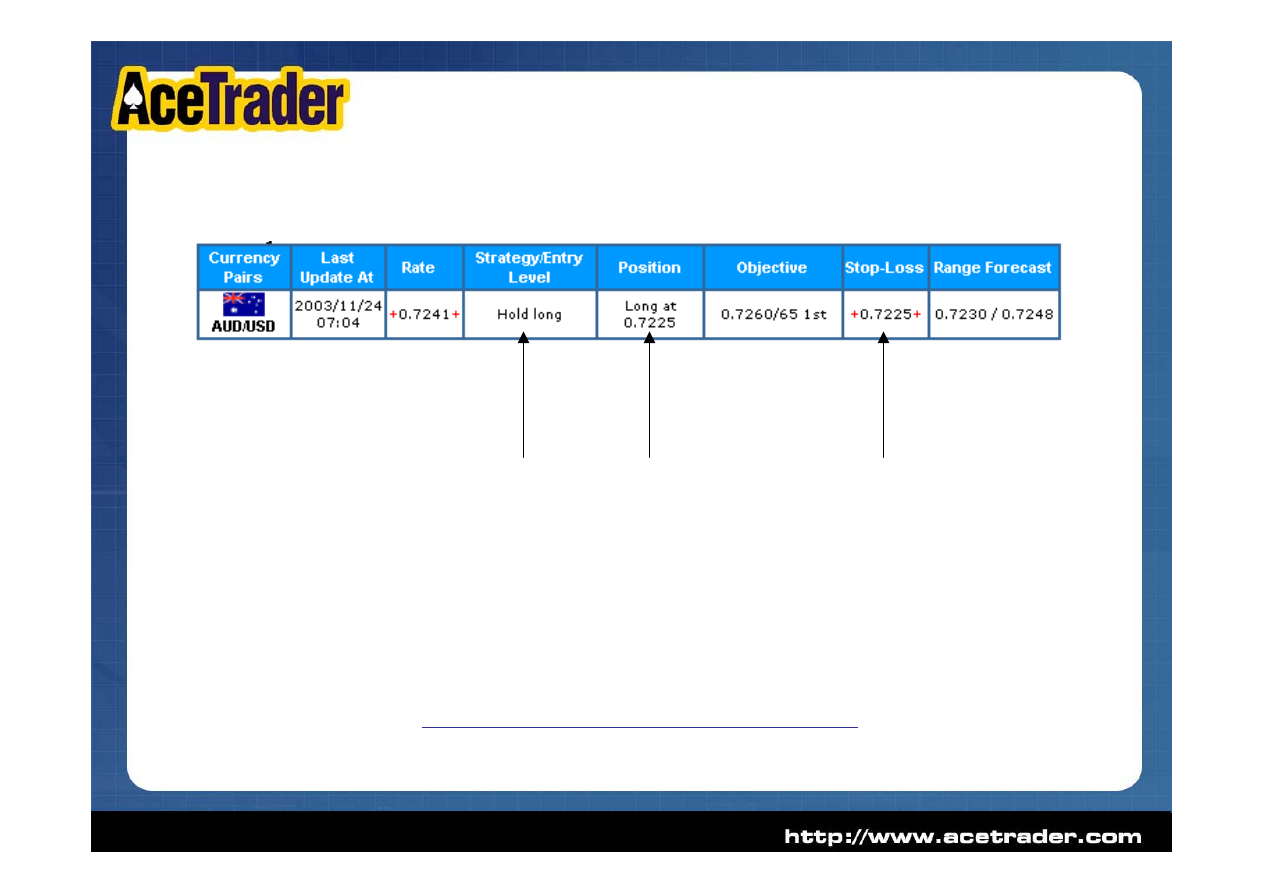 AceTrader

| Currency Pairs | Last Update At | Rate | Strategy/Entry Level | Position | Objective | Stop-Loss | Range Forecast |
|---|---|---|---|---|---|---|---|
| AUD/USD | 2003/11/24 07:04 | +0.7241+ | Hold long | Long at 0.7225 | 0.7260/65 1st | +0.7225+ | 0.7230 / 0.7248 |

http://www.acetrader.com